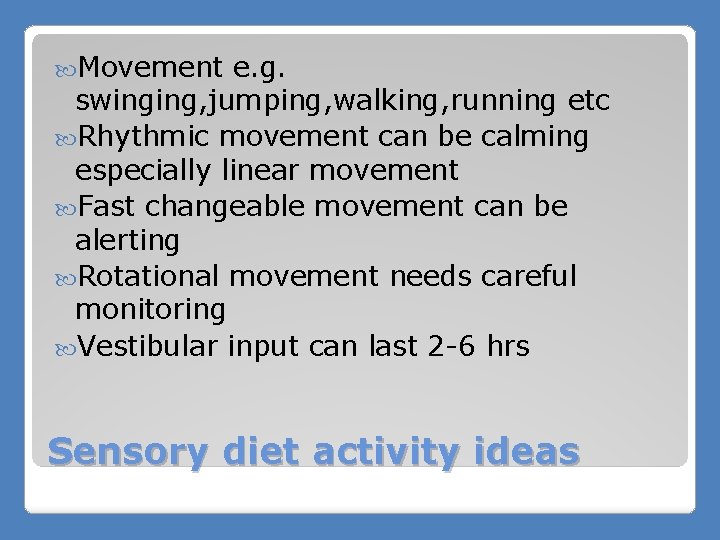 Movement e.g. swinging,jumping,walking,running etc

Rhythmic movement can be calming especially linear movement

Fast changeable movement can be alerting

Rotational movement needs careful monitoring

Vestibular input can last 2-6 hrs

Sensory diet activity ideas